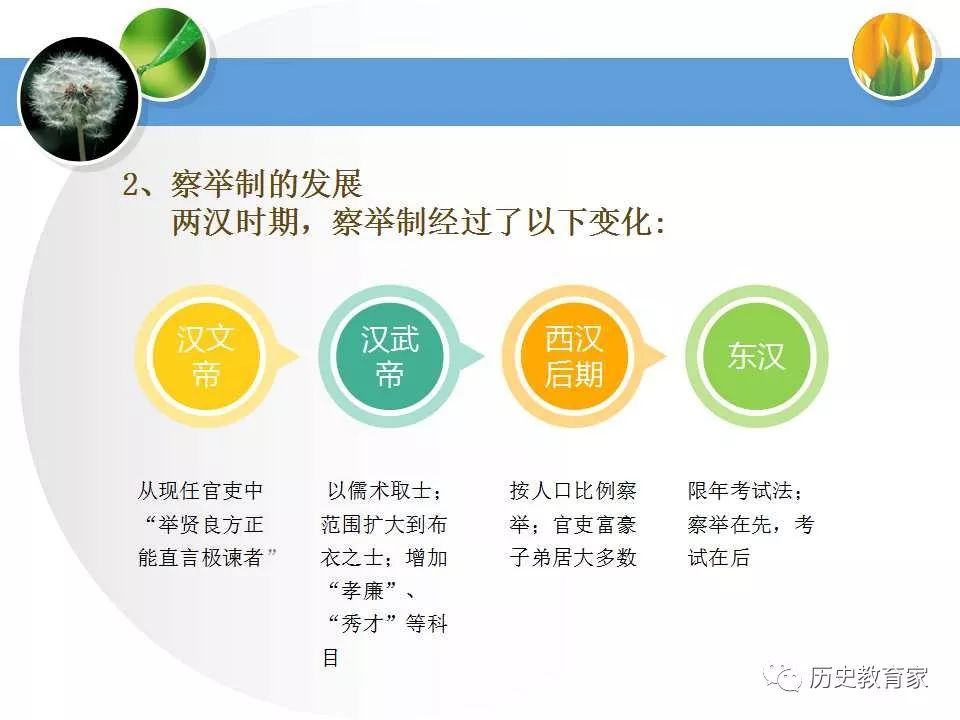 2、察举制的发展
两汉时期，察举制经过了以下变化:

汉文帝

汉武帝

西汉后期

东汉

从现任官吏中“举贤良方正能直言极谏者”

以儒术取士；范围扩大到布衣之士；增加“孝廉”、“秀才”等科目

按人口比例察举；官吏富豪子弟居大多数

限年考试法；察举在先，考试在后

历史教育家